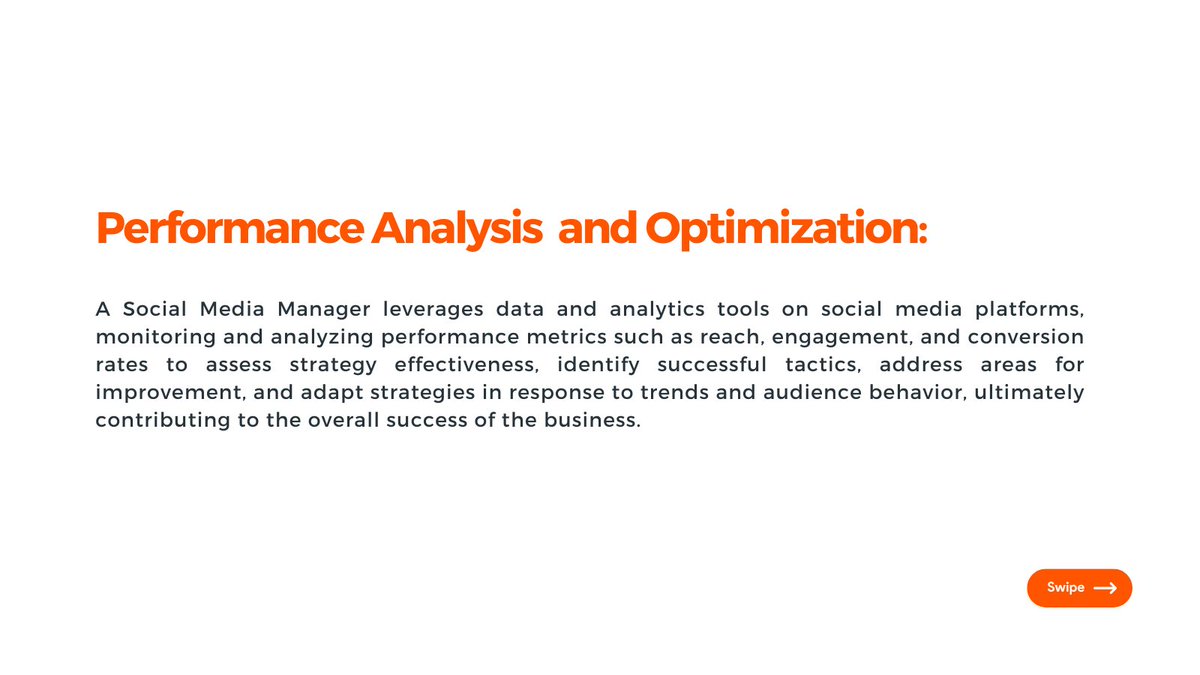 Performance Analysis and Optimization:

A Social Media Manager leverages data and analytics tools on social media platforms, monitoring and analyzing performance metrics such as reach, engagement, and conversion rates to assess strategy effectiveness, identify successful tactics, address areas for improvement, and adapt strategies in response to trends and audience behavior, ultimately contributing to the overall success of the business.

Swipe